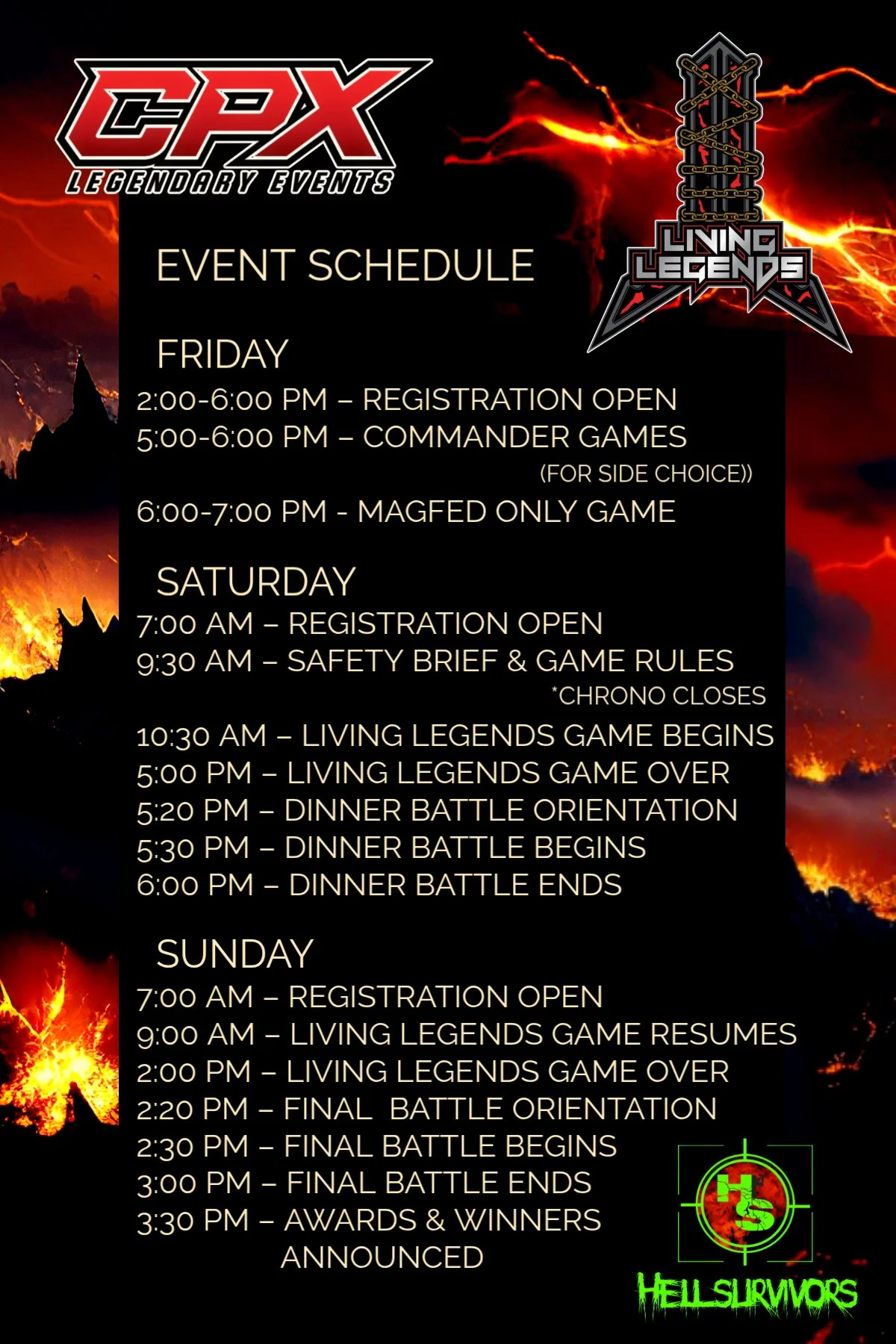 CPX
LEGENDARY EVENTS

LIVING LEGENDS

EVENT SCHEDULE

FRIDAY
2:00-6:00 PM – REGISTRATION OPEN
5:00-6:00 PM – COMMANDER GAMES
(FOR SIDE CHOICE))
6:00-7:00 PM - MAGFED ONLY GAME

SATURDAY
7:00 AM – REGISTRATION OPEN
9:30 AM – SAFETY BRIEF & GAME RULES
*CHRONO CLOSES
10:30 AM – LIVING LEGENDS GAME BEGINS
5:00 PM – LIVING LEGENDS GAME OVER
5:20 PM – DINNER BATTLE ORIENTATION
5:30 PM – DINNER BATTLE BEGINS
6:00 PM – DINNER BATTLE ENDS

SUNDAY
7:00 AM – REGISTRATION OPEN
9:00 AM – LIVING LEGENDS GAME RESUMES
2:00 PM – LIVING LEGENDS GAME OVER
2:20 PM – FINAL BATTLE ORIENTATION
2:30 PM – FINAL BATTLE BEGINS
3:00 PM – FINAL BATTLE ENDS
3:30 PM – AWARDS & WINNERS ANNOUNCED

HS
HELLSURVIVORS